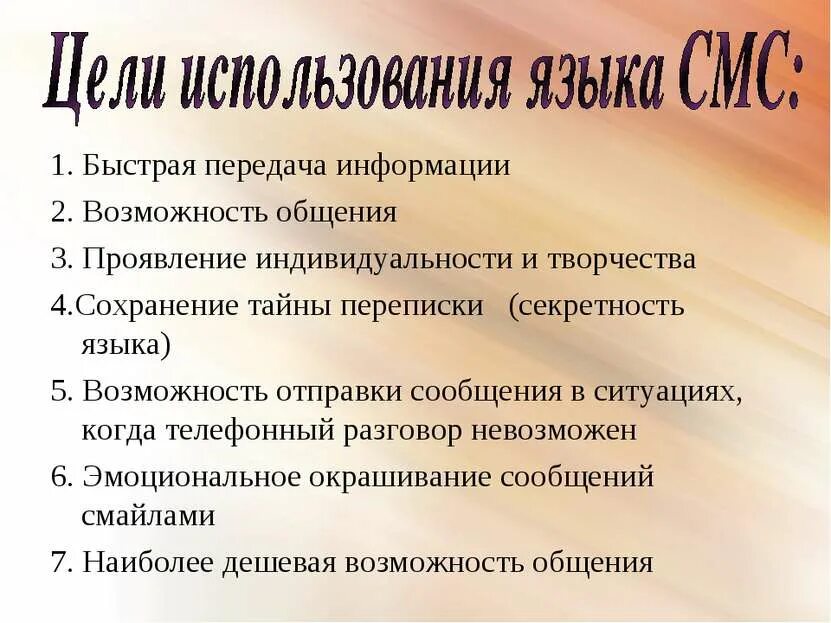 Цели использования языка СМС:

1. Быстрая передача информации
2. Возможность общения
3. Проявление индивидуальности и творчества
4.Сохранение тайны переписки (секретность языка)
5. Возможность отправки сообщения в ситуациях, когда телефонный разговор невозможен
6. Эмоциональное окрашивание сообщений смайлами
7. Наиболее дешевая возможность общения